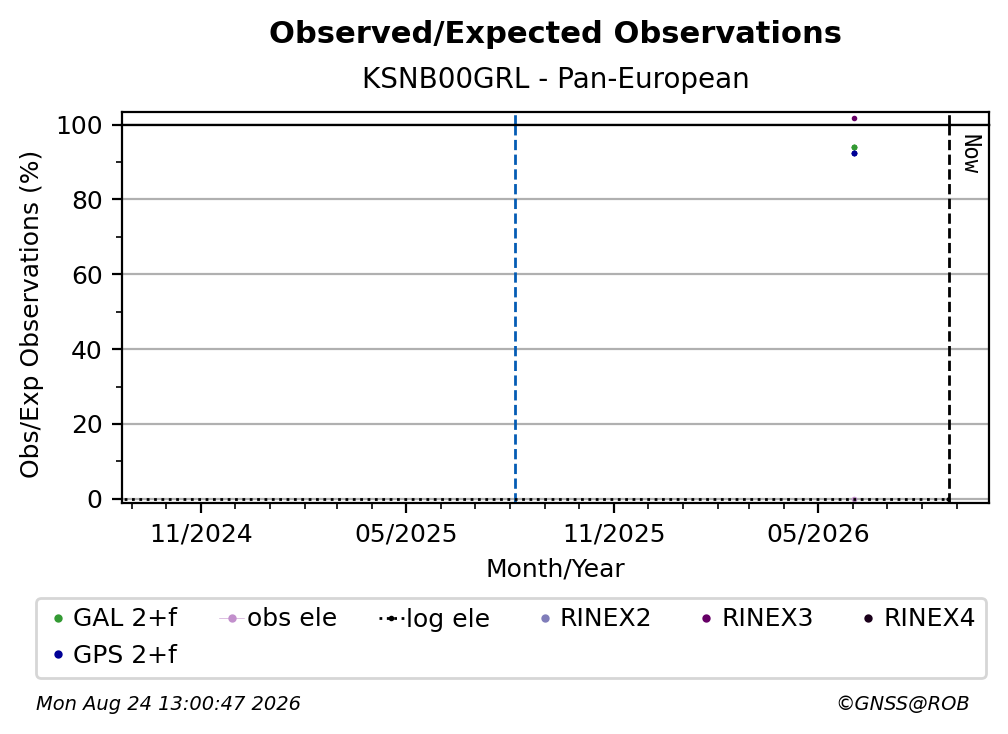 Observed/Expected Observations
KSNB00GRL - Pan-European

Obs/Exp Observations (%)

100
80
60
40
20
0

Now

11/2024
05/2025
11/2025
05/2026
Month/Year

GAL 2+f
obs ele
log ele
RINEX2
RINEX3
RINEX4
GPS 2+f

Mon Aug 24 13:00:47 2026
©GNSS@ROB